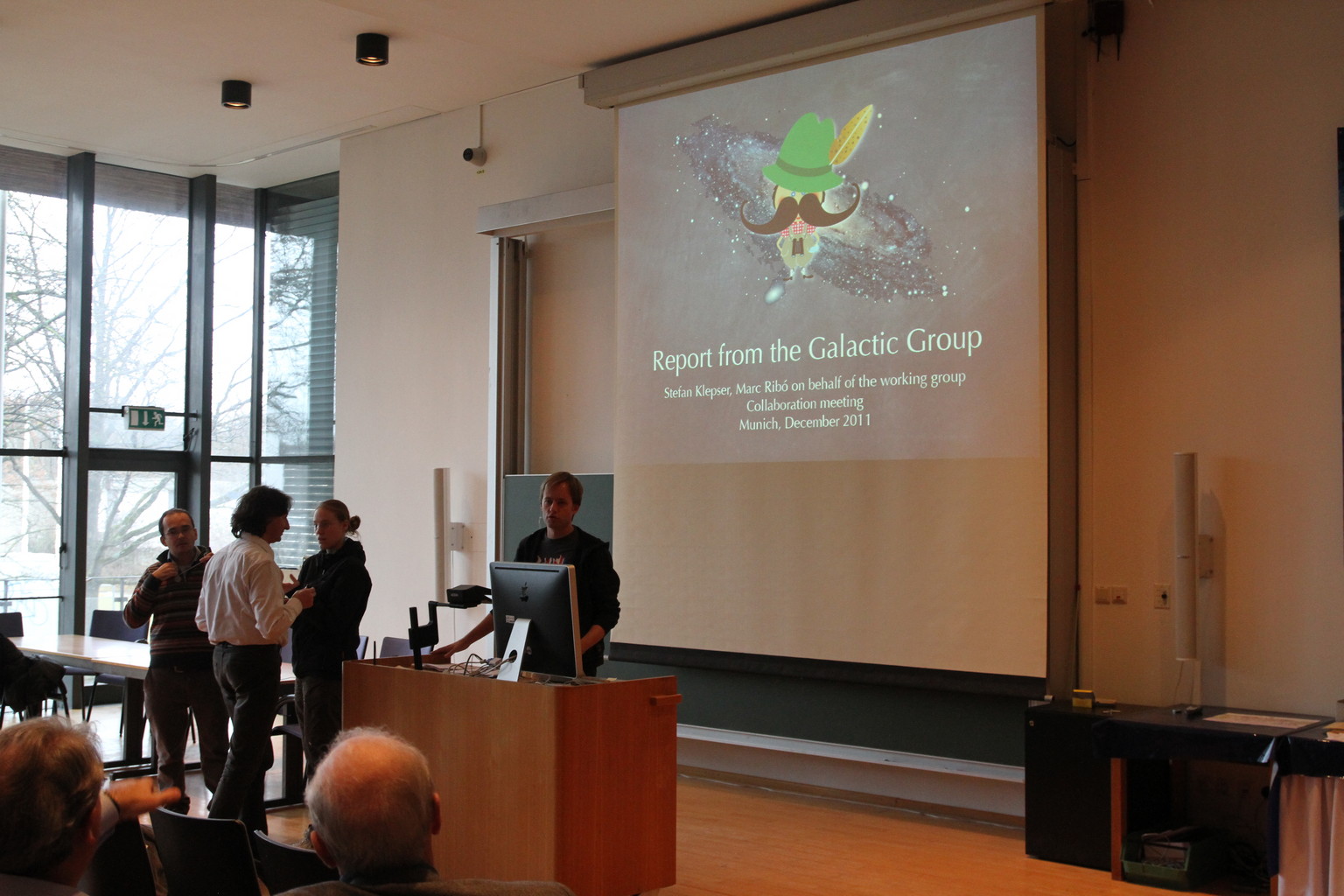 Report from the Galactic Group

Stefan Klepser, Marc Ribó on behalf of the working group
Collaboration meeting
Munich, December 2011